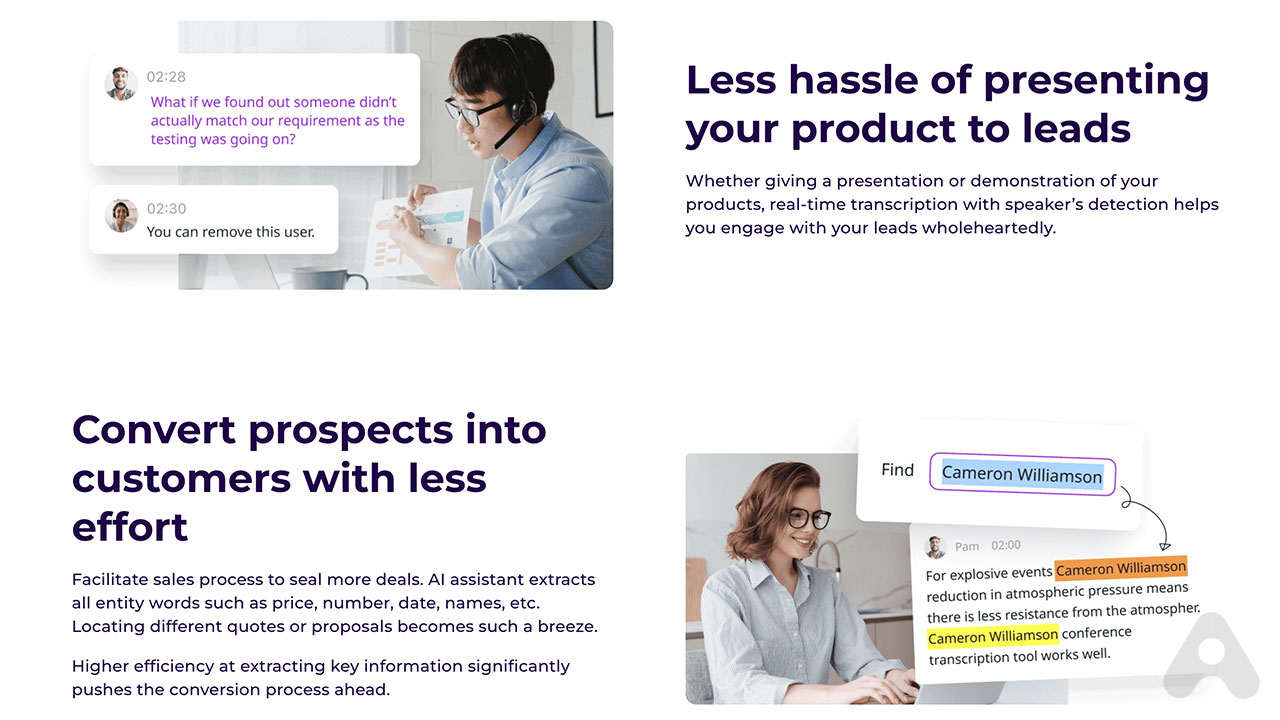 02:28
What if we found out someone didn't actually match our requirement as the testing was going on?

02:30
You can remove this user.

Less hassle of presenting your product to leads

Whether giving a presentation or demonstration of your products, real-time transcription with speaker's detection helps you engage with your leads wholeheartedly.

Convert prospects into customers with less effort

Facilitate sales process to seal more deals. AI assistant extracts all entity words such as price, number, date, names, etc. Locating different quotes or proposals becomes such a breeze.

Higher efficiency at extracting key information significantly pushes the conversion process ahead.

Find Cameron Williamson

Pam 02:00
For explosive events Cameron Williamson reduction in atmospheric pressure means there is less resistance from the atmospher. Cameron Williamson conference transcription tool works well.